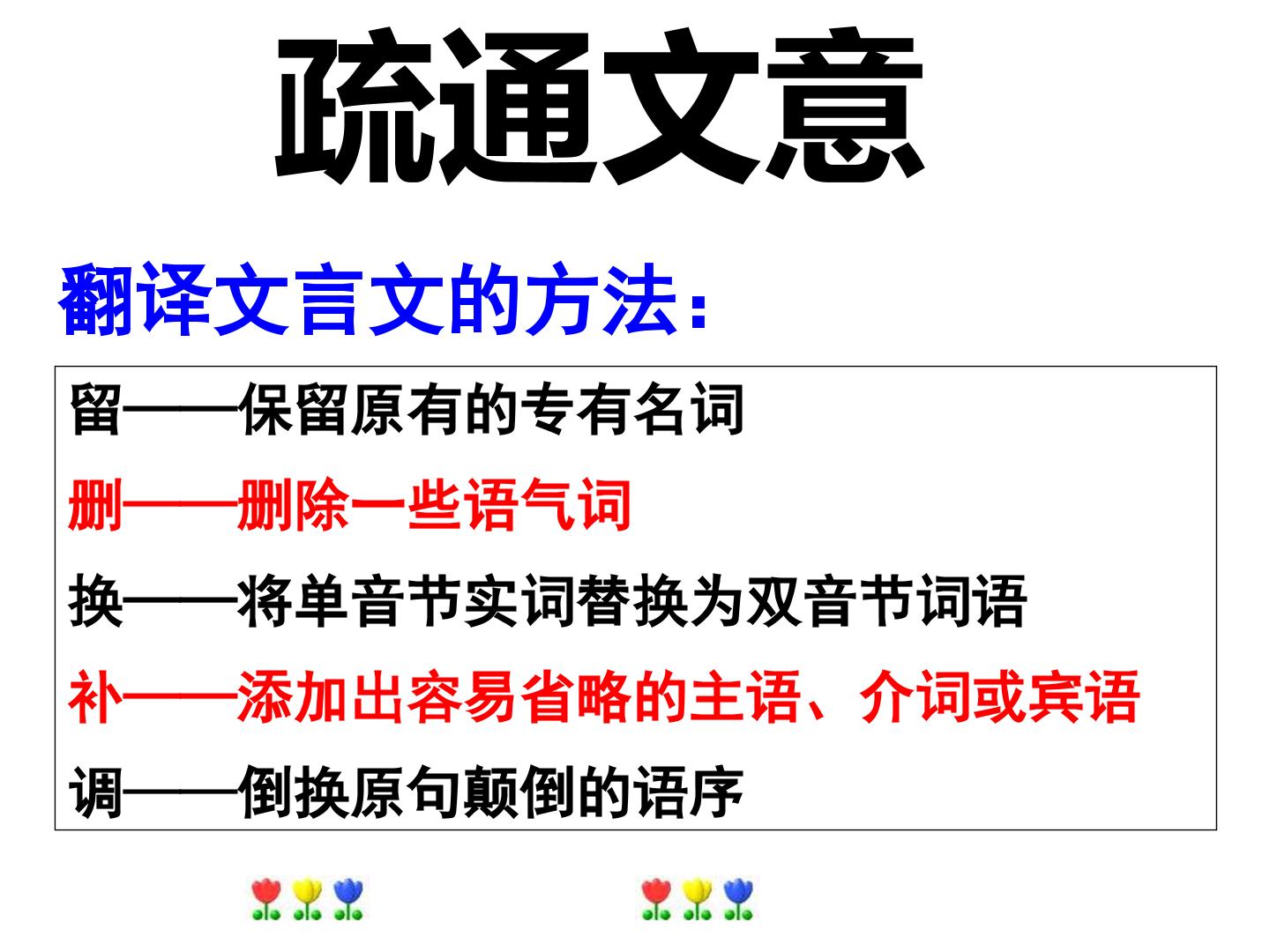 疏通文意

翻译文言文的方法：

留——保留原有的专有名词

删——删除一些语气词

换——将单音节实词替换为双音节词语

补——添加出容易省略的主语、介词或宾语

调——倒换原句颠倒的语序